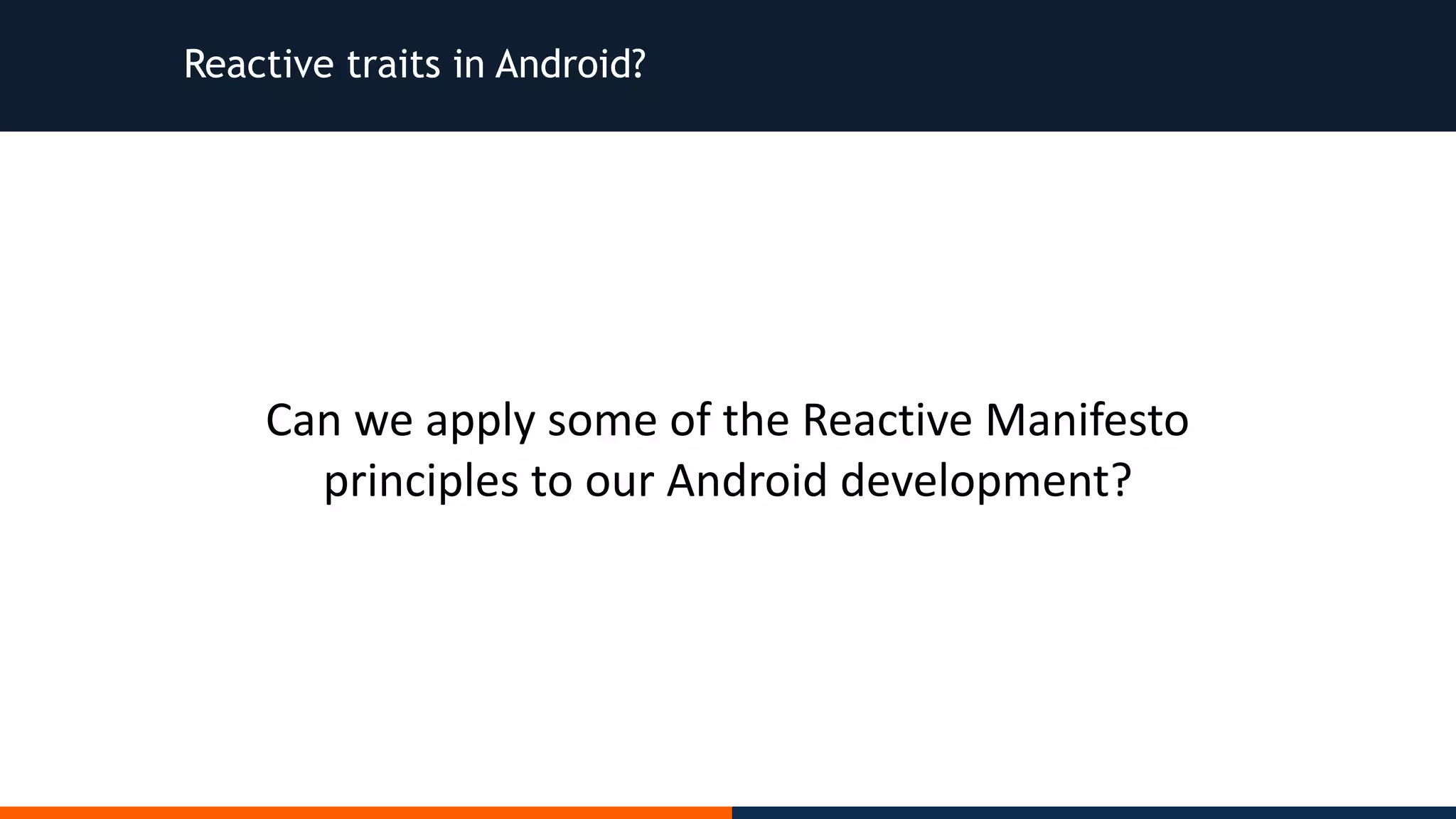 Reactive traits in Android?

Can we apply some of the Reactive Manifesto principles to our Android development?